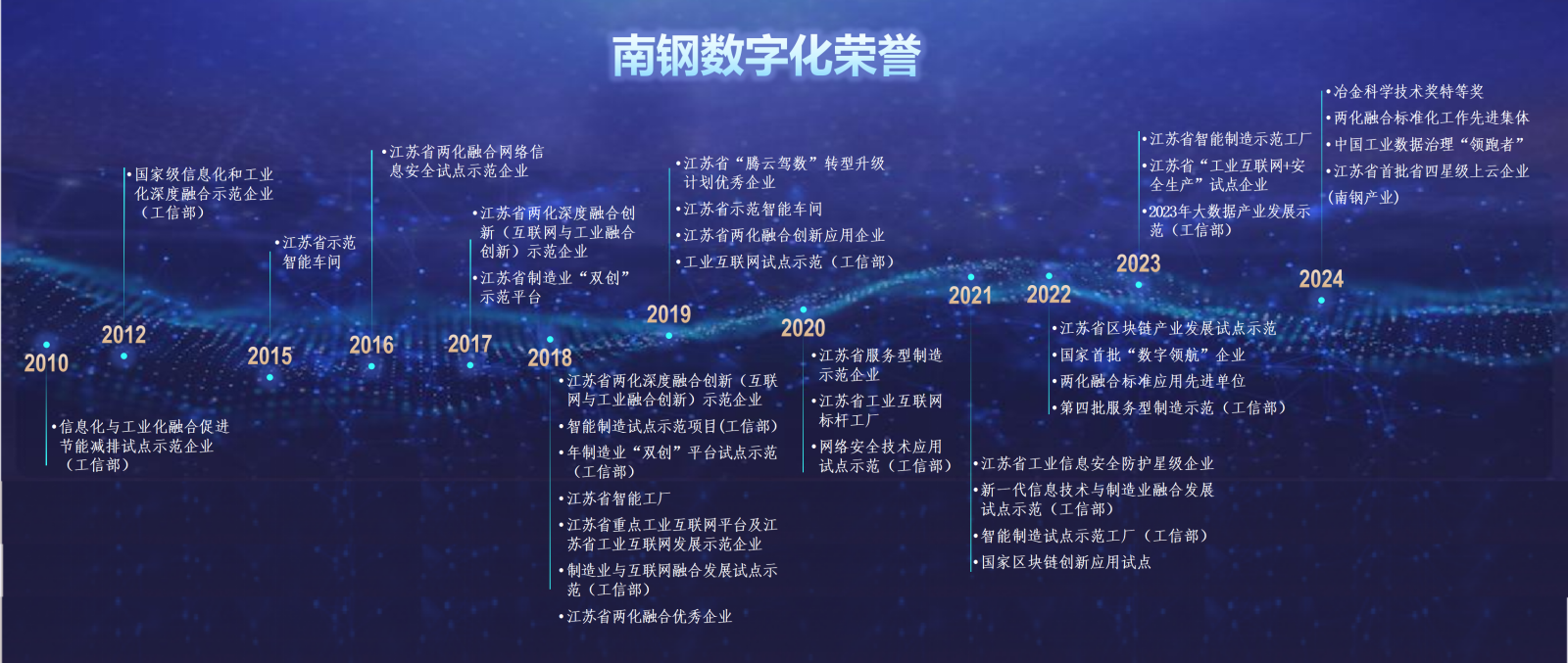 南钢数字化荣誉

2010
•信息化与工业化融合促进节能减排试点示范企业（工信部）

2012
•国家级信息化和工业化深度融合示范企业（工信部）

2015
•江苏省示范智能车间

2016
•江苏省两化融合网络信息安全试点示范企业

2017
•江苏省两化深度融合创新（互联网与工业融合创新）示范企业
•江苏省制造业“双创”示范平台

2018
•江苏省两化深度融合创新（互联网与工业融合创新）示范企业
•智能制造试点示范项目(工信部)
•年制造业“双创”平台试点示范（工信部）
•江苏省智能工厂
•江苏省重点工业互联网平台及江苏省工业互联网发展示范企业
•制造业与互联网融合发展试点示范（工信部）
•江苏省两化融合优秀企业

2019
•江苏省“腾云驾数”转型升级计划优秀企业
•江苏省示范智能车间
•江苏省两化融合创新应用企业
•工业互联网试点示范（工信部）

2020
•江苏省服务型制造示范企业
•江苏省工业互联网标杆工厂
•网络安全技术应用试点示范（工信部）

2021
•江苏省工业信息安全防护星级企业
•新一代信息技术与制造业融合发展试点示范（工信部）
•智能制造试点示范工厂（工信部）
•国家区块链创新应用试点

2022
•江苏省区块链产业发展试点示范
•国家首批“数字领航”企业
•两化融合标准应用先进单位
•第四批服务型制造示范（工信部）

2023
•江苏省智能制造示范工厂
•江苏省“工业互联网+安全生产”试点企业
•2023年大数据产业发展示范（工信部）

2024
•冶金科学技术奖特等奖
•两化融合标准化工作先进集体
•中国工业数据治理“领跑者”
•江苏省首批省四星级上云企业（南钢产业）